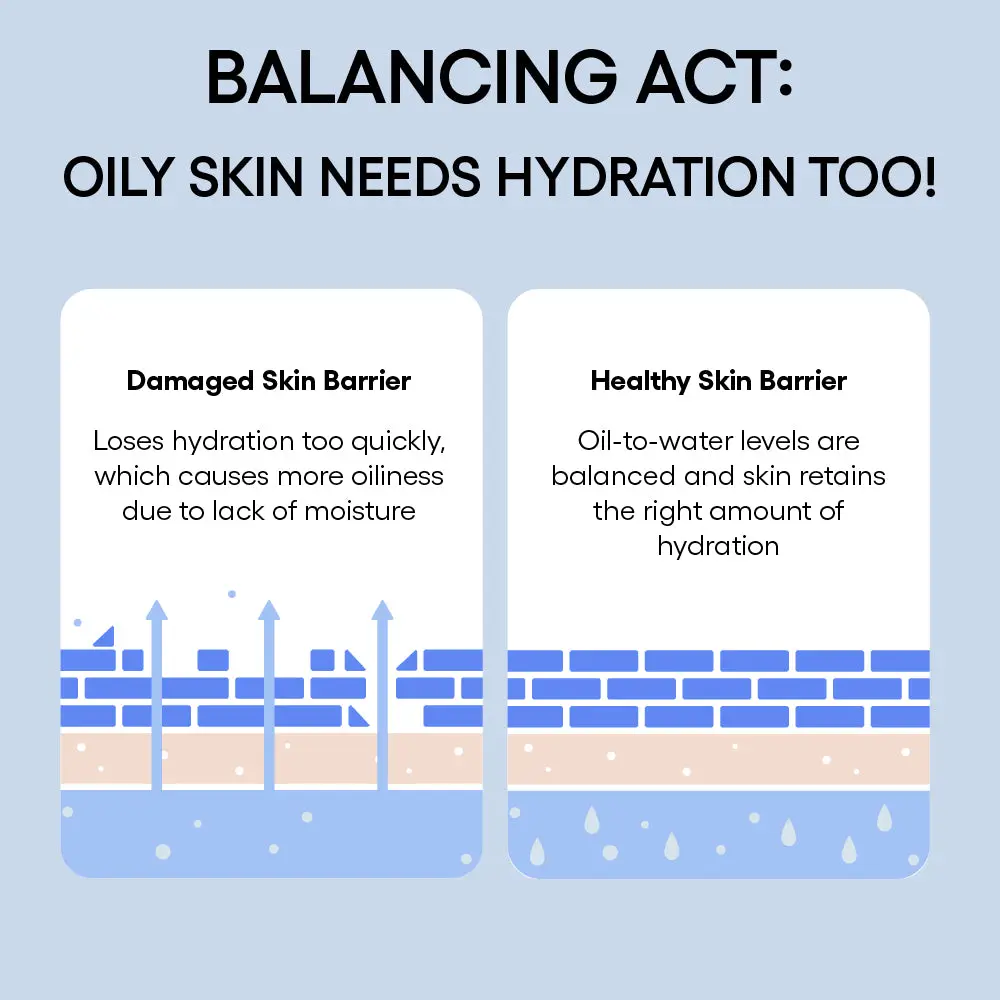 BALANCING ACT:
OILY SKIN NEEDS HYDRATION TOO!

Damaged Skin Barrier

Loses hydration too quickly, which causes more oiliness due to lack of moisture

Healthy Skin Barrier

Oil-to-water levels are balanced and skin retains the right amount of hydration